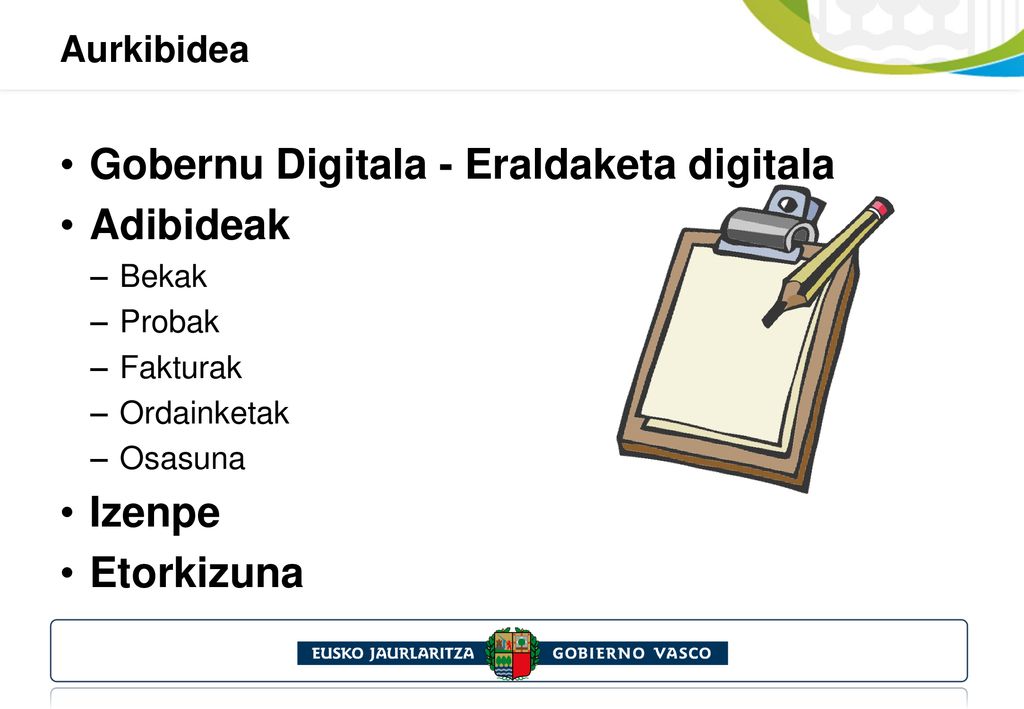 Aurkibidea

• Gobernu Digitala - Eraldaketa digitala
• Adibideak
– Bekak
– Probak
– Fakturak
– Ordainketak
– Osasuna
• Izenpe
• Etorkizuna

EUSKO JAURLARITZA GOBIERNO VASCO